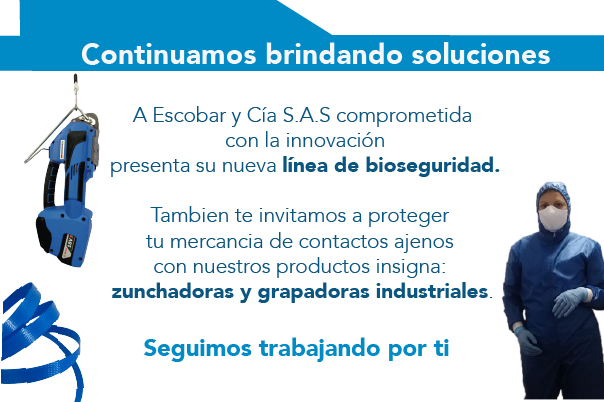 Continuamos brindando soluciones

A Escobar y Cía S.A.S comprometida con la innovación presenta su nueva línea de bioseguridad.

Tambien te invitamos a proteger tu mercancia de contactos ajenos con nuestros productos insigna: zunchadoras y grapadoras industriales.

Seguimos trabajando por ti